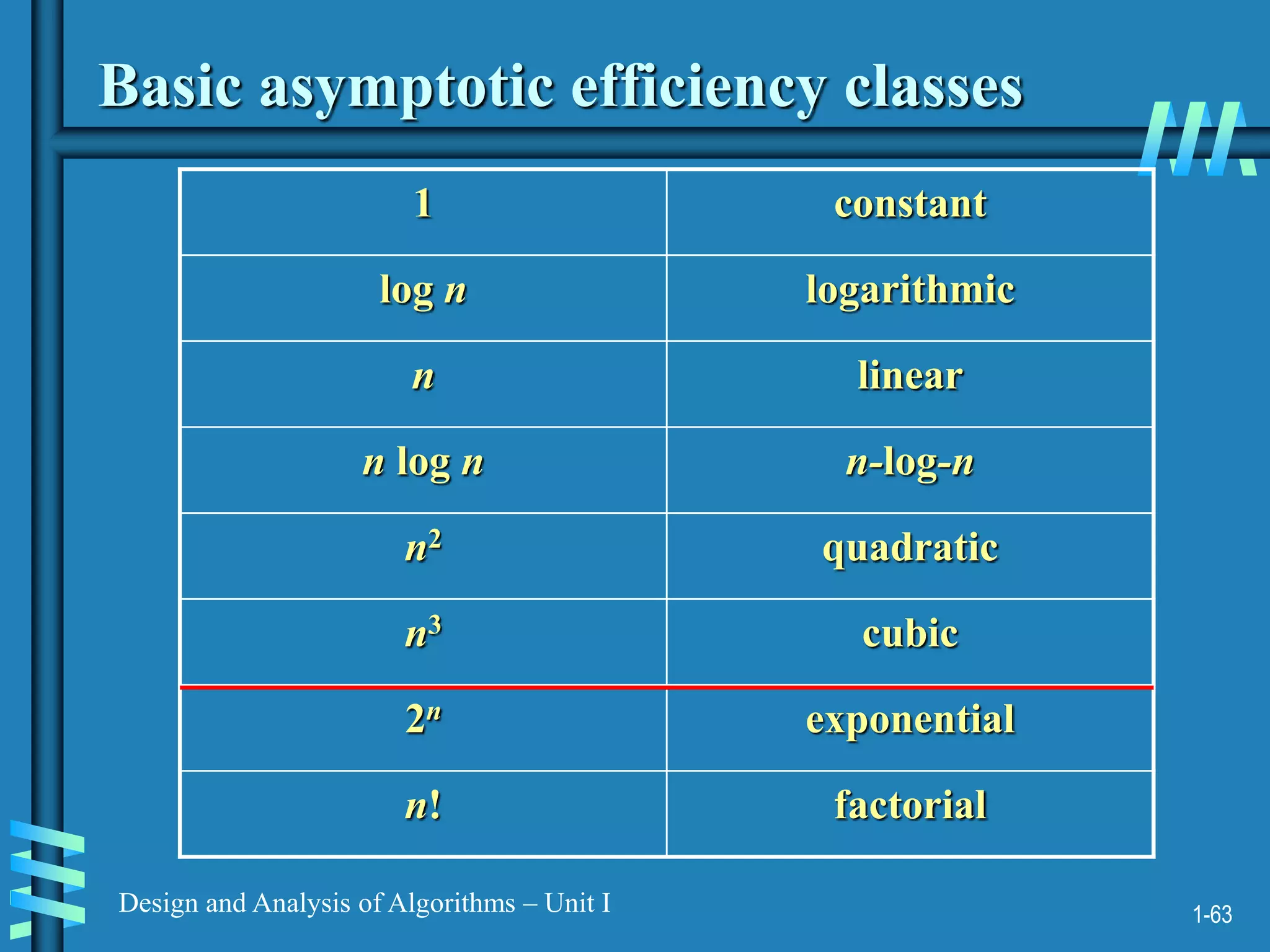 Basic asymptotic efficiency classes

| 1 | constant |
|---|---|
| $\log n$ | logarithmic |
| $n$ | linear |
| $n \log n$ | $n$-log-$n$ |
| $n^2$ | quadratic |
| $n^3$ | cubic |
| $2^n$ | exponential |
| $n!$ | factorial |

Design and Analysis of Algorithms – Unit I

1-63